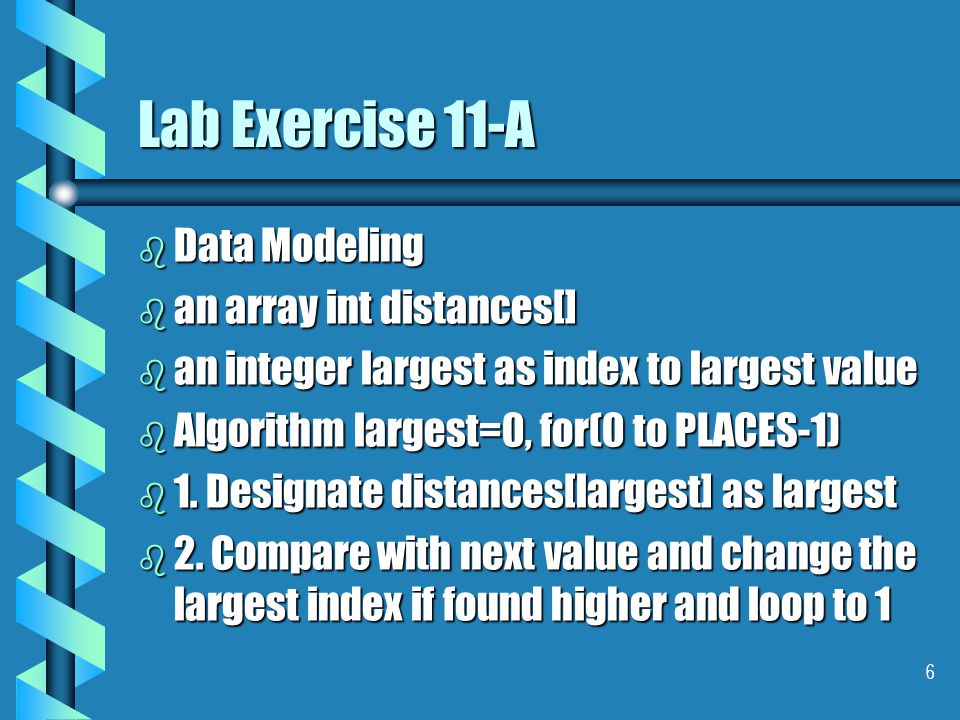 Lab Exercise 11-A

Data Modeling

an array int distances[]

an integer largest as index to largest value

Algorithm largest=0, for(0 to PLACES-1)

1. Designate distances[largest] as largest

2. Compare with next value and change the largest index if found higher and loop to 1

6